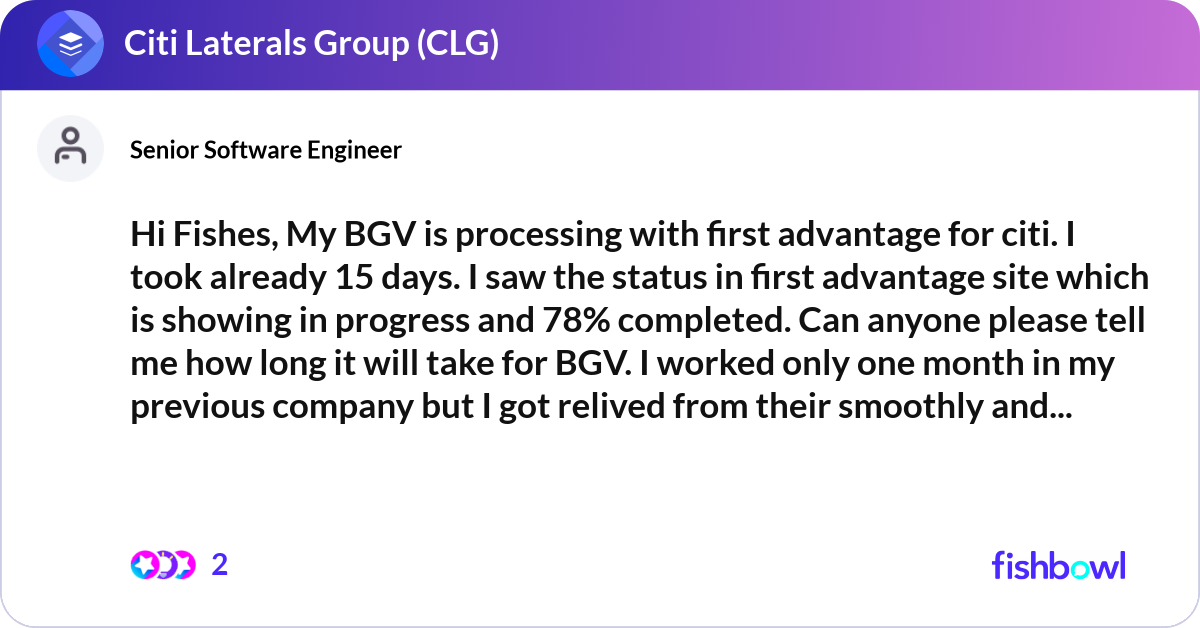 Citi Laterals Group (CLG)

Senior Software Engineer

Hi Fishes, My BGV is processing with first advantage for citi. I took already 15 days. I saw the status in first advantage site which is showing in progress and 78% completed. Can anyone please tell me how long it will take for BGV. I worked only one month in my previous company but I got relived from their smoothly and...

2

fishbowl